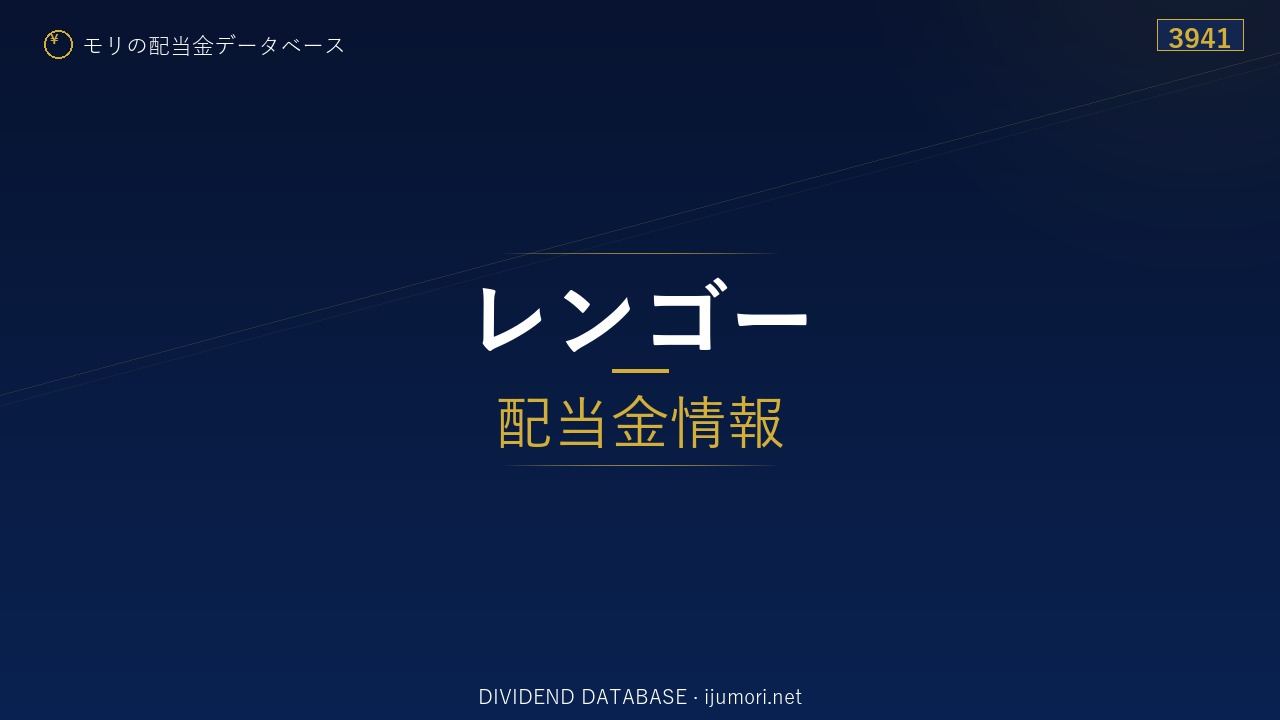 ¥ モリの配当金データベース

3941

レンゴー

配当金情報

DIVIDEND DATABASE · ijumori.net